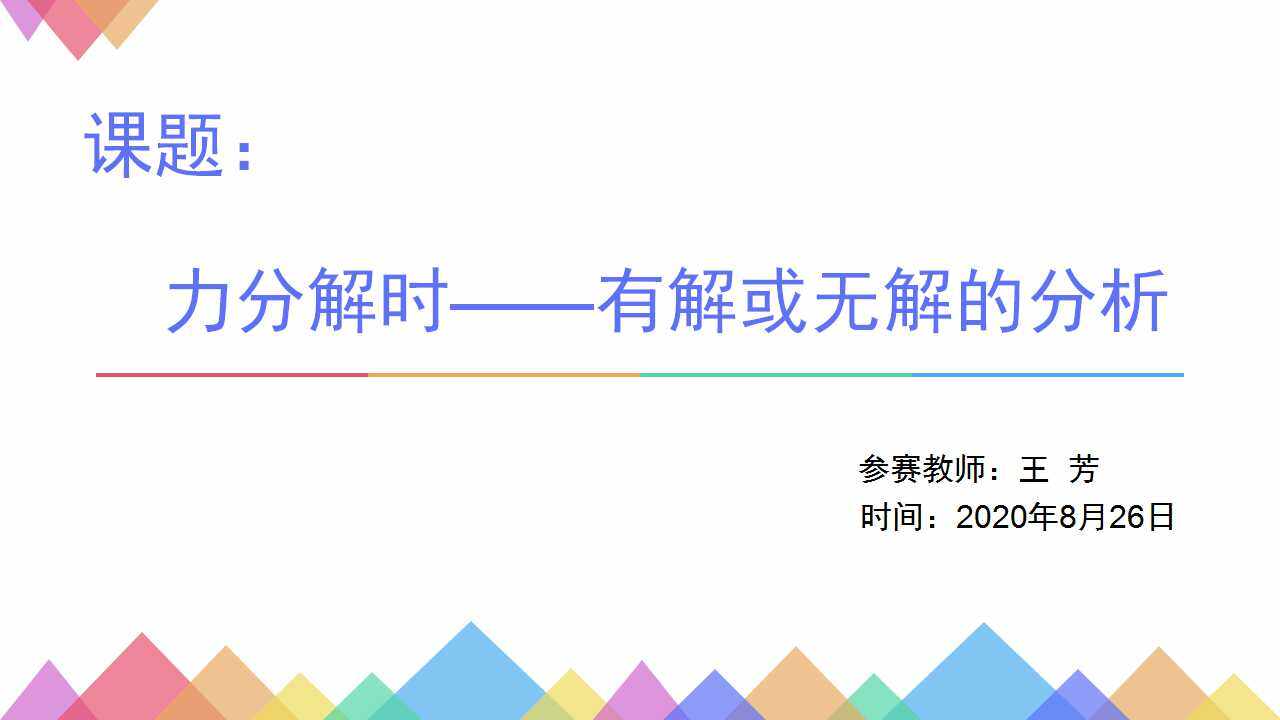 课题：

力分解时——有解或无解的分析

参赛教师：王 芳
时间：2020年8月26日